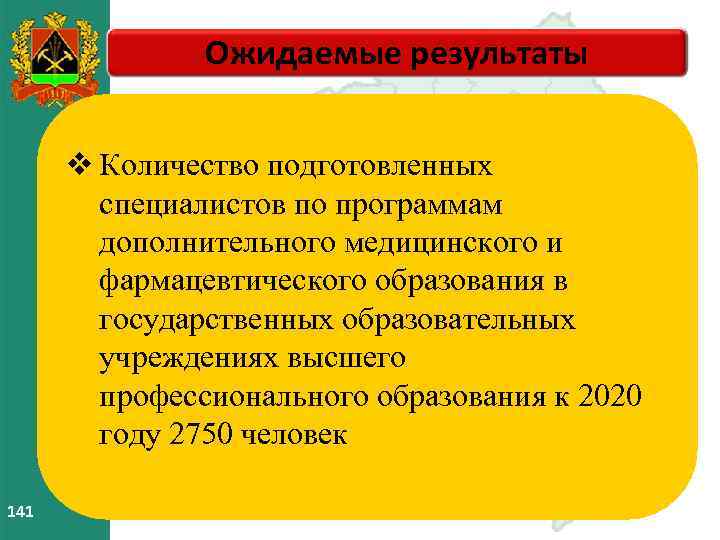 Ожидаемые результаты

❖ Количество подготовленных специалистов по программам дополнительного медицинского и фармацевтического образования в государственных образовательных учреждениях высшего профессионального образования к 2020 году 2750 человек

141